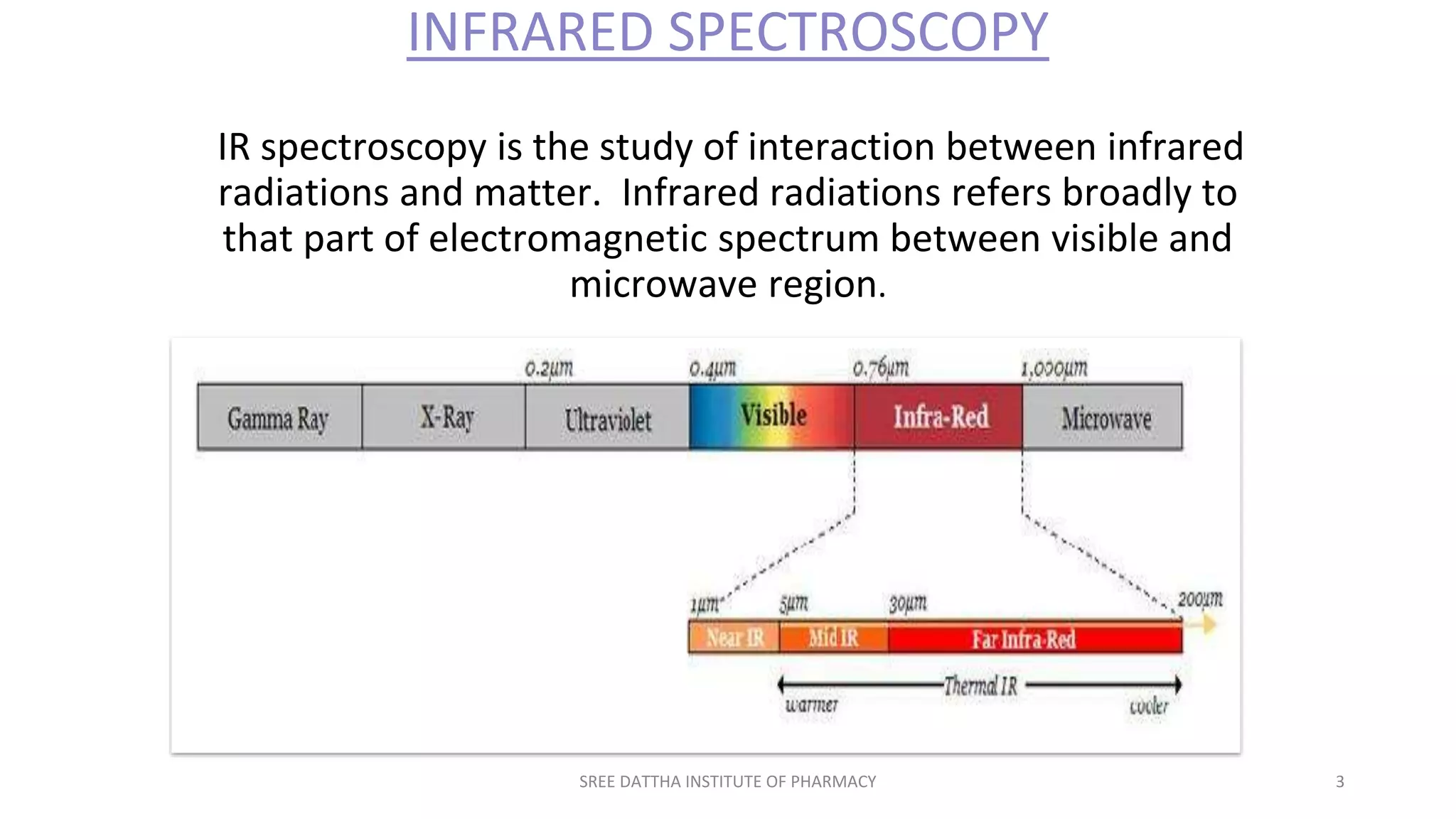 INFRARED SPECTROSCOPY

IR spectroscopy is the study of interaction between infrared radiations and matter. Infrared radiations refers broadly to that part of electromagnetic spectrum between visible and microwave region.

0.2µm
0.4µm
0.76µm
1,000µm

Gamma Ray
X-Ray
Ultraviolet
Visible
Infra-Red
Microwave

1µm
5µm
30µm
200µm

Near IR
Mid IR
Far Infra-Red

Thermal IR
warmer
cooler

SREE DATTHA INSTITUTE OF PHARMACY

3